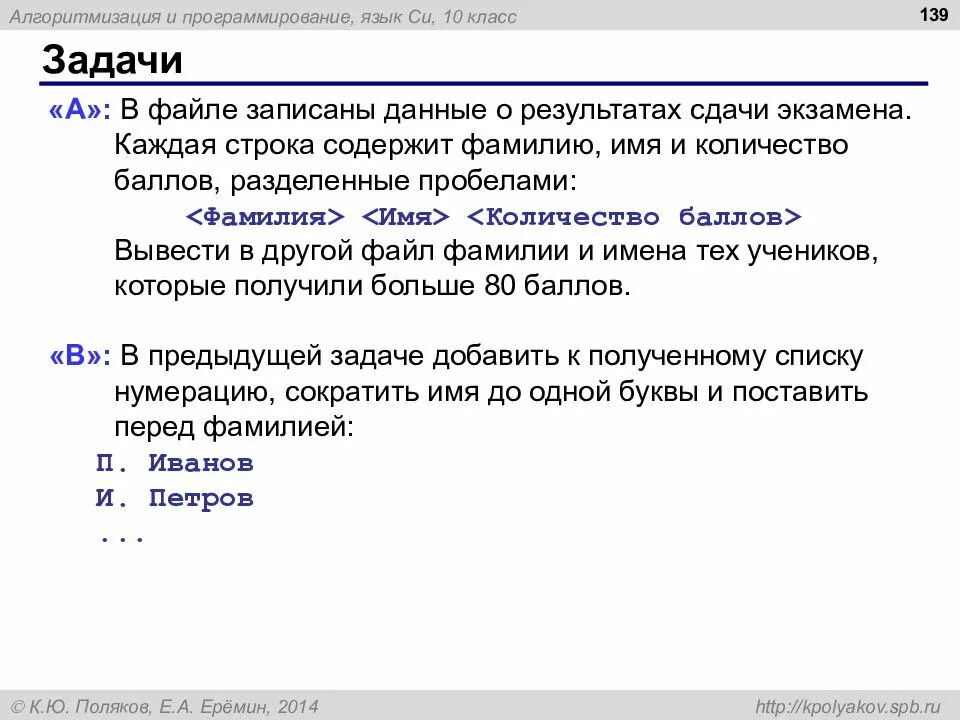 Алгоритмизация и программирование, язык Си, 10 класс

139

Задачи

«A»: В файле записаны данные о результатах сдачи экзамена. Каждая строка содержит фамилию, имя и количество баллов, разделенные пробелами:

<Фамилия> <Имя> <Количество баллов>

Вывести в другой файл фамилии и имена тех учеников, которые получили больше 80 баллов.

«B»: В предыдущей задаче добавить к полученному списку нумерацию, сократить имя до одной буквы и поставить перед фамилией:

П. Иванов
И. Петров
...

© К.Ю. Поляков, Е.А. Ерёмин, 2014

http://kpolyakov.spb.ru